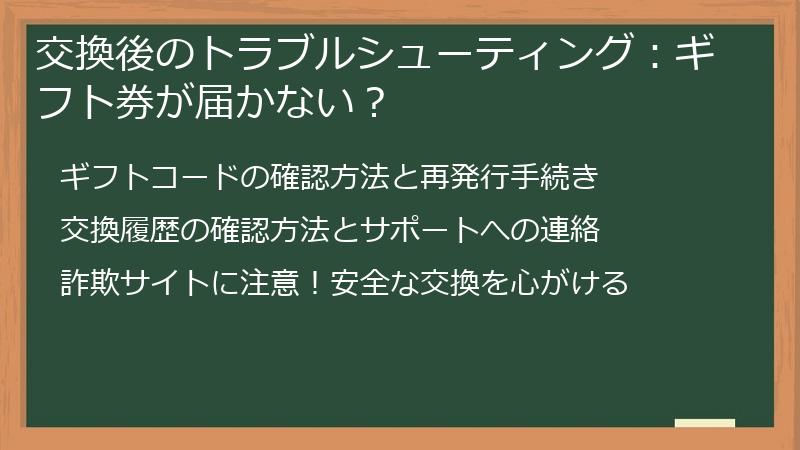 交換後のトラブルシューティング：ギフト券が届かない？

ギフトコードの確認方法と再発行手続き

交換履歴の確認方法とサポートへの連絡

詐欺サイトに注意！安全な交換を心がける